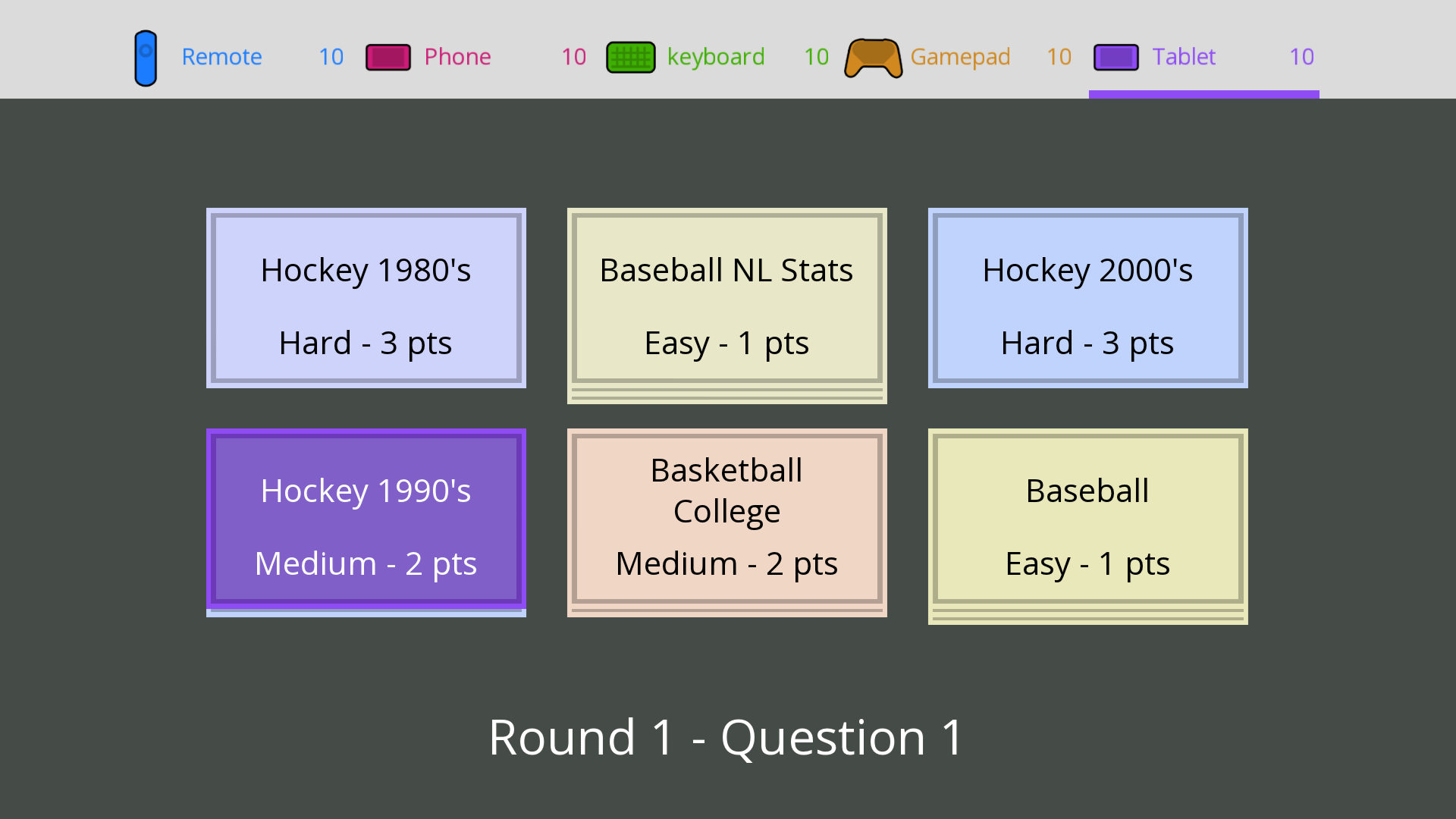 Remote 10 Phone 10 keyboard 10 Gamepad 10 Tablet 10

Hockey 1980's

Hard - 3 pts

Baseball NL Stats

Easy - 1 pts

Hockey 2000's

Hard - 3 pts

Hockey 1990's

Medium - 2 pts

Basketball College

Medium - 2 pts

Baseball

Easy - 1 pts

Round 1 - Question 1